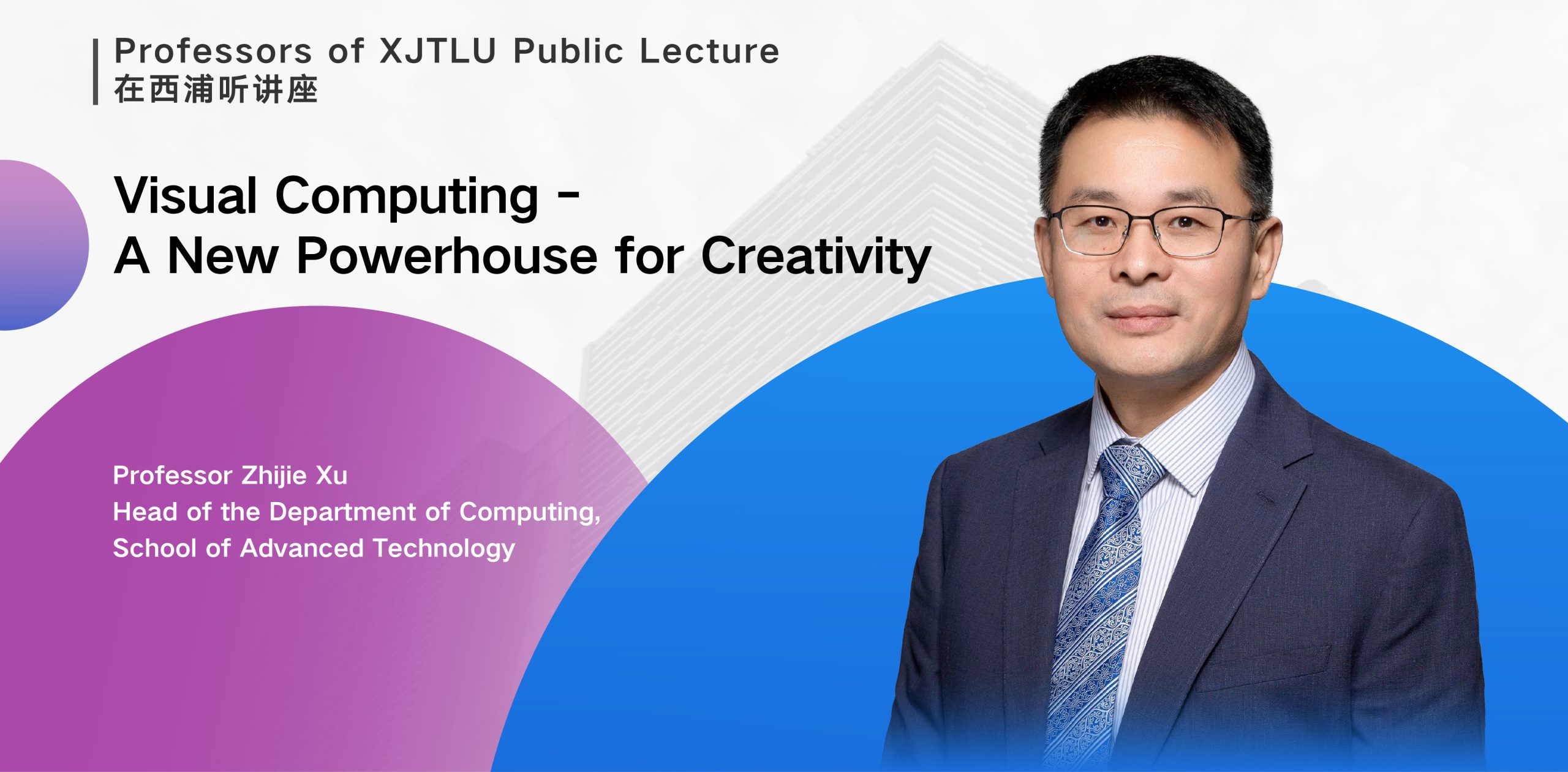 Professors of XJTLU Public Lecture
在西浦听讲座

Visual Computing -
A New Powerhouse for Creativity

Professor Zhijie Xu
Head of the Department of Computing,
School of Advanced Technology